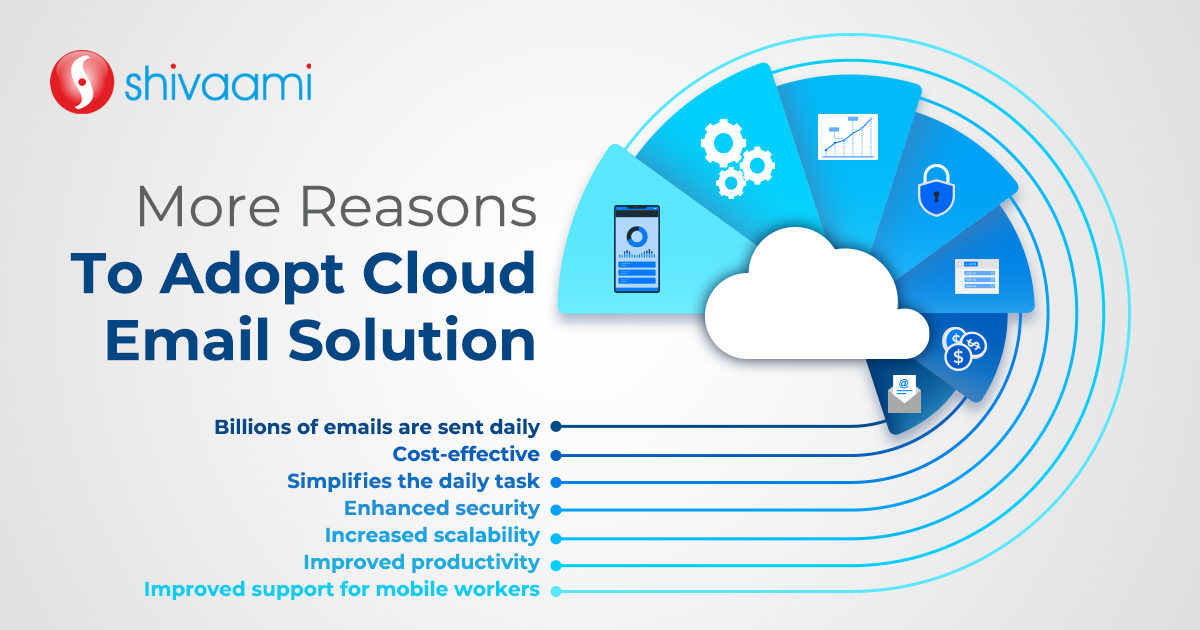 shivaami

More Reasons
To Adopt Cloud
Email Solution

Billions of emails are sent daily
Cost-effective
Simplifies the daily task
Enhanced security
Increased scalability
Improved productivity
Improved support for mobile workers